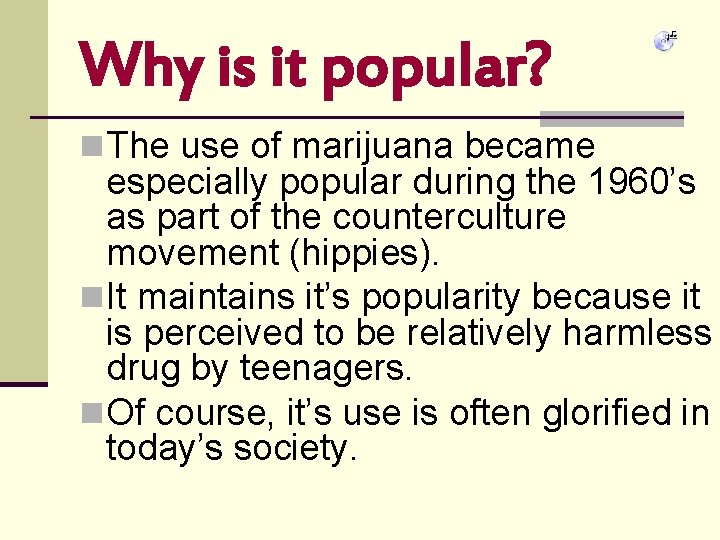 Why is it popular?

The use of marijuana became especially popular during the 1960's as part of the counterculture movement (hippies).

It maintains it's popularity because it is perceived to be relatively harmless drug by teenagers.

Of course, it's use is often glorified in today's society.